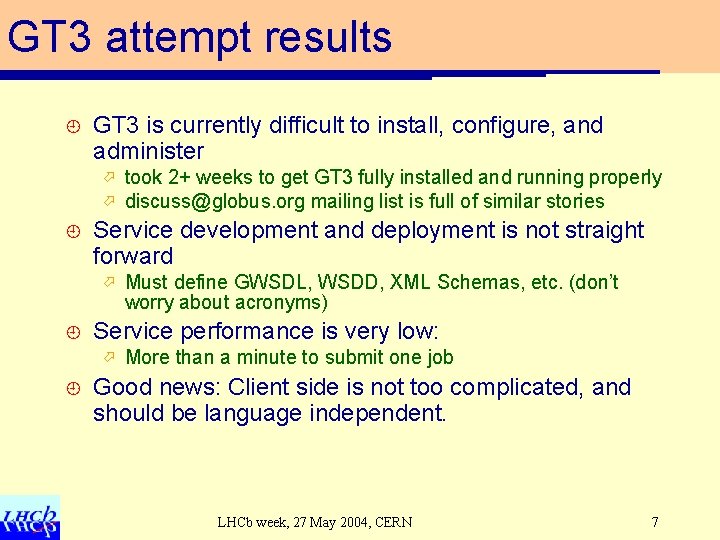 GT3 attempt results

GT3 is currently difficult to install, configure, and administer

took 2+ weeks to get GT3 fully installed and running properly

discuss@globus.org mailing list is full of similar stories

Service development and deployment is not straight forward

Must define GWSDL, WSDD, XML Schemas, etc. (don't worry about acronyms)

Service performance is very low:

More than a minute to submit one job

Good news: Client side is not too complicated, and should be language independent.

LHCb

LHCb week, 27 May 2004, CERN

7